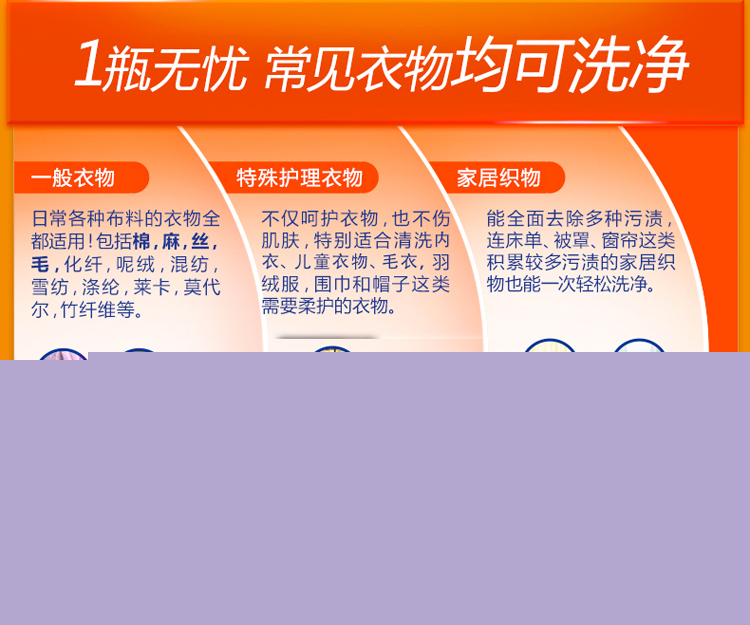 1瓶无忧 常见衣物均可洗净

一般衣物

日常各种布料的衣物全都适用！包括棉，麻，丝，毛，化纤，呢绒，混纺，雪纺，涤纶，莱卡，莫代尔，竹纤维等。

特殊护理衣物

不仅呵护衣物，也不伤肌肤，特别适合清洗内衣、儿童衣物、毛衣，羽绒服，围巾和帽子这类需要柔护的衣物。

家居织物

能全面去除多种污渍，连床单、被罩、窗帘这类积累较多污渍的家居织物也能一次轻松洗净。